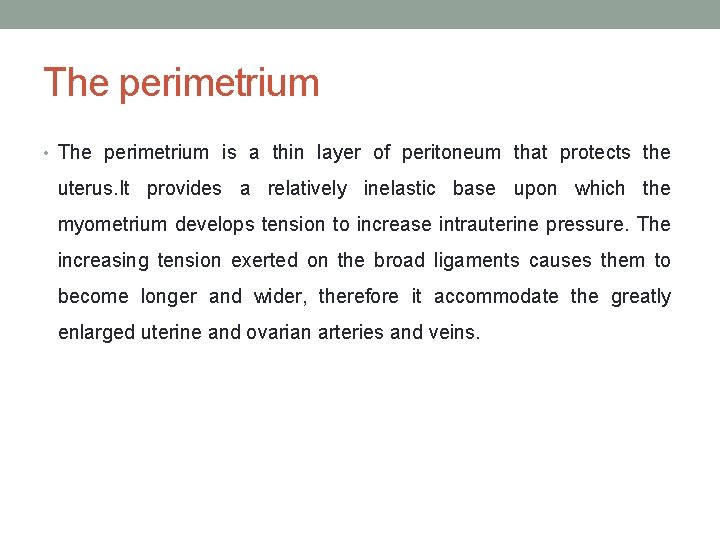 The perimetrium

• The perimetrium is a thin layer of peritoneum that protects the uterus.It provides a relatively inelastic base upon which the myometrium develops tension to increase intrauterine pressure. The increasing tension exerted on the broad ligaments causes them to become longer and wider, therefore it accommodate the greatly enlarged uterine and ovarian arteries and veins.